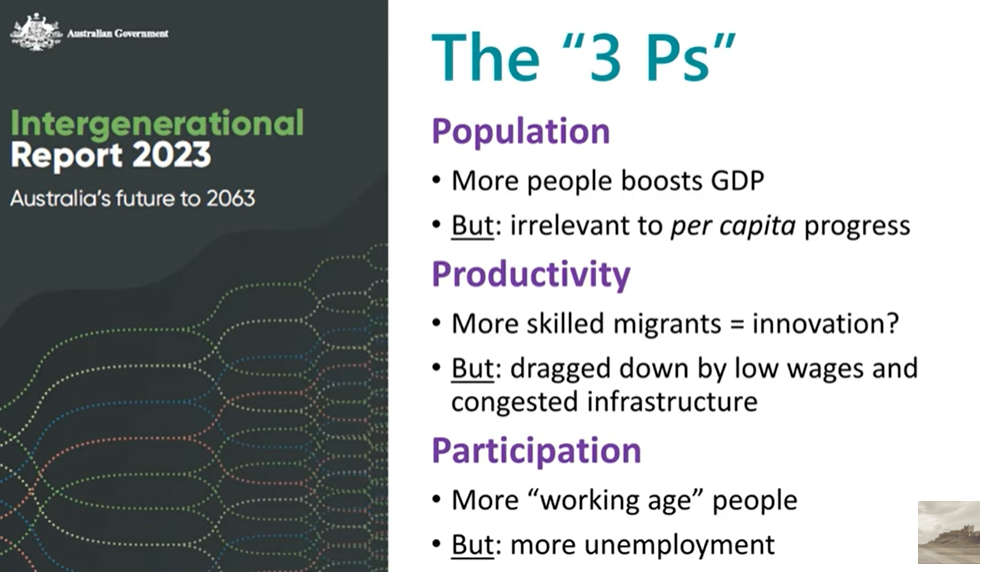 Australian Government

Intergenerational Report 2023

Australia's future to 2063

The "3 Ps"

Population

• More people boosts GDP

• But: irrelevant to per capita progress

Productivity

• More skilled migrants = innovation?

• But: dragged down by low wages and congested infrastructure

Participation

• More "working age" people

• But: more unemployment